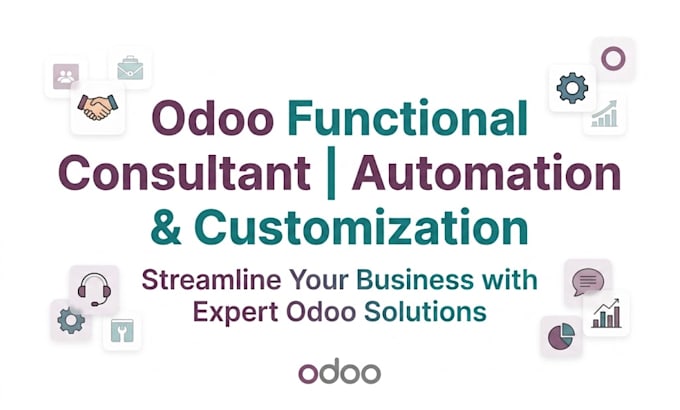 Odoo Functional Consultant | Automation & Customization

Streamline Your Business with Expert Odoo Solutions

odoo